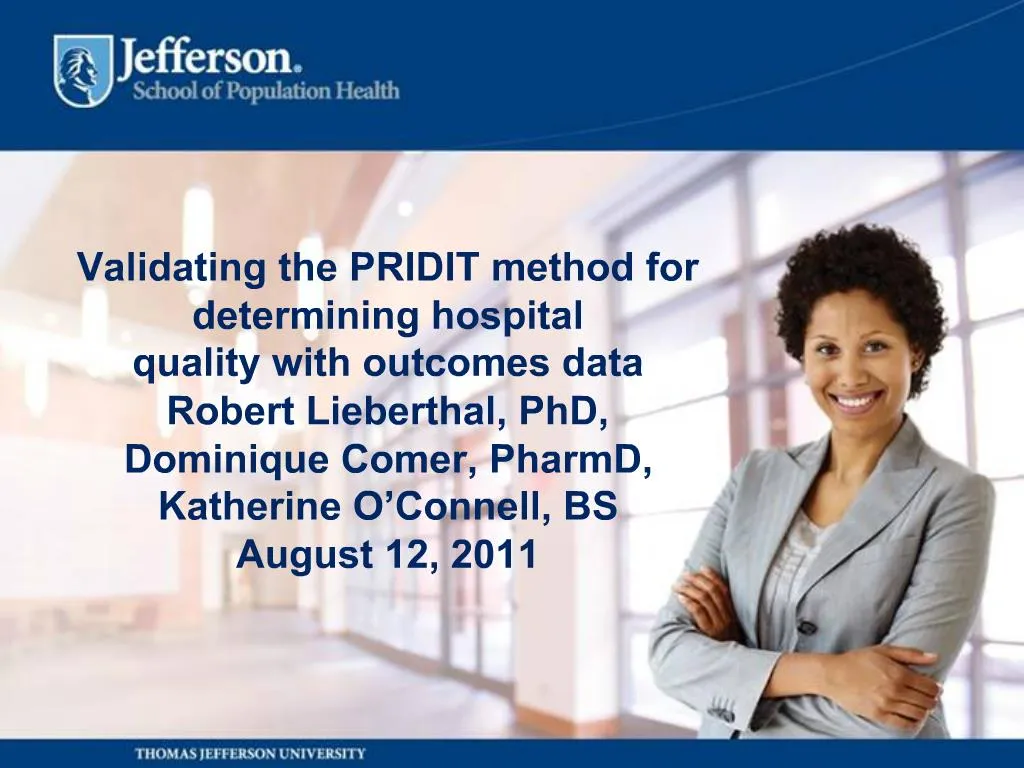 Jefferson.
School of Population Health

Validating the PRIDIT method for determining hospital quality with outcomes data
Robert Lieberthal, PhD,
Dominique Comer, PharmD,
Katherine O'Connell, BS
August 12, 2011

THOMAS JEFFERSON UNIVERSITY